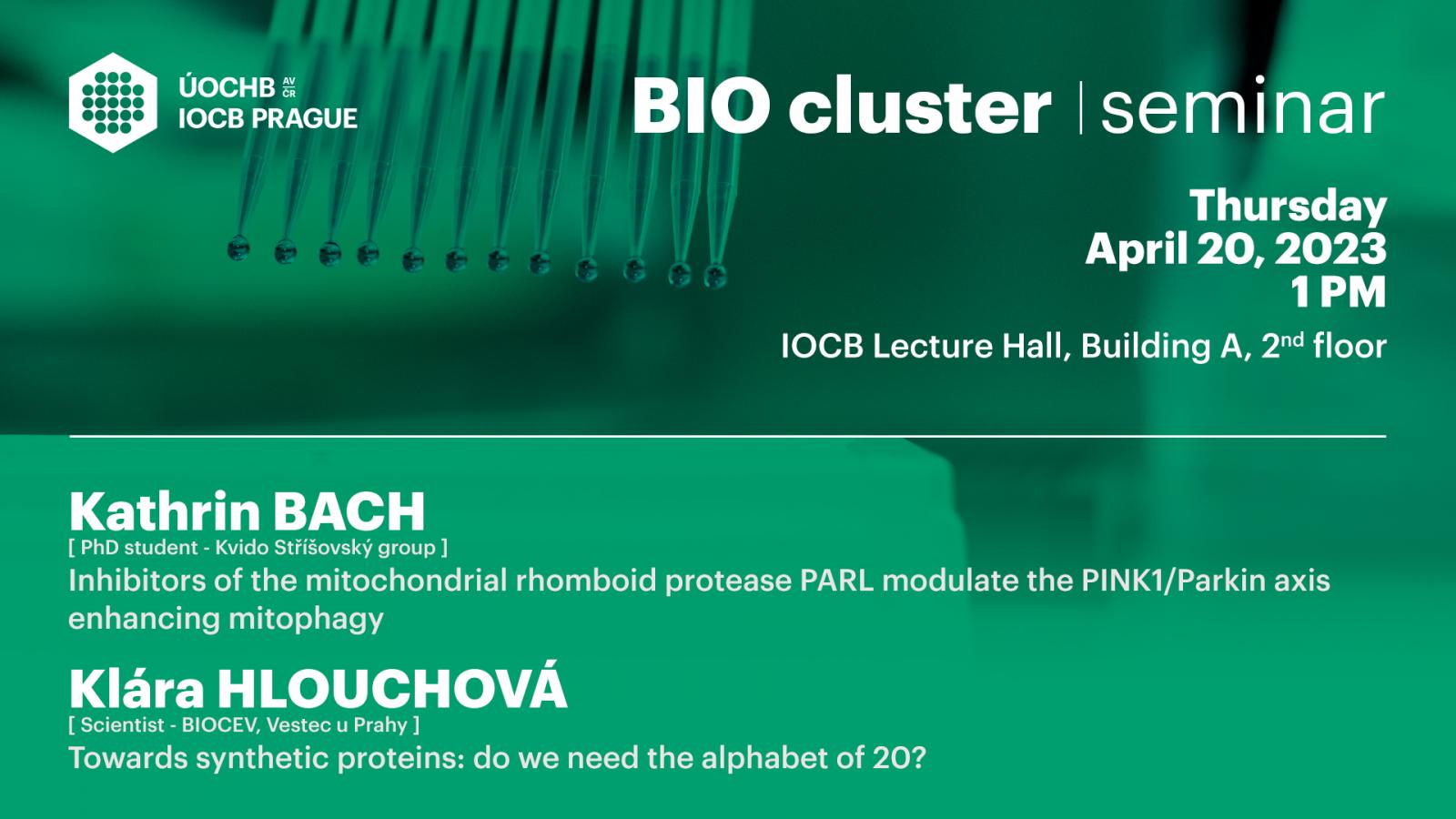 ÚOCHB AV ČR
IOCB PRAGUE

BIO cluster | seminar

Thursday
April 20, 2023
1 PM

IOCB Lecture Hall, Building A, 2$^{nd}$ floor

Kathrin BACH
[ PhD student - Kvido Stříšovský group ]
Inhibitors of the mitochondrial rhomboid protease PARL modulate the PINK1/Parkin axis enhancing mitophagy

Klára HLOUCHOVÁ
[ Scientist - BIOCEV, Vestec u Prahy ]
Towards synthetic proteins: do we need the alphabet of 20?